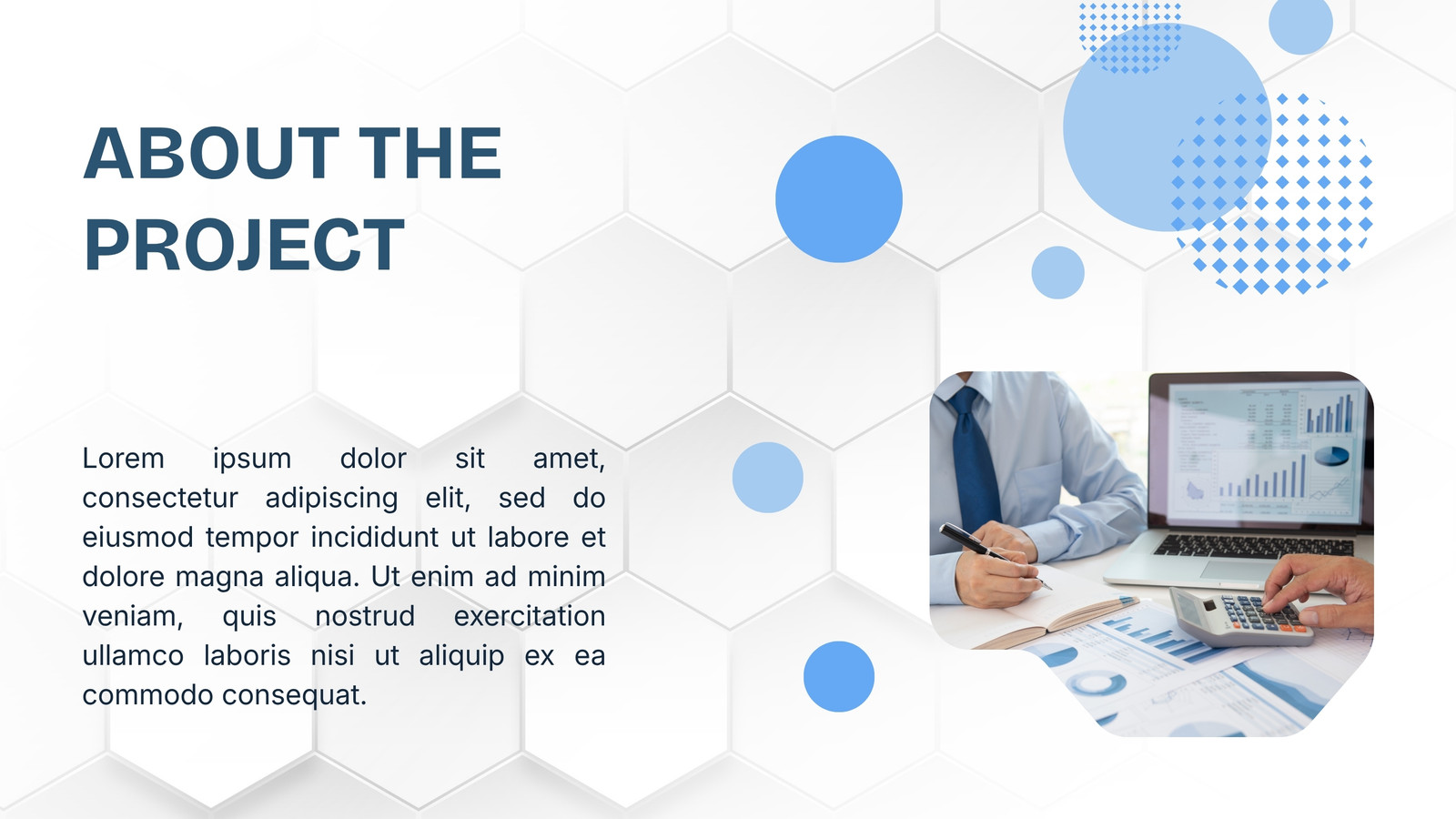 ABOUT THE PROJECT

Lorem ipsum dolor sit amet, consectetur adipiscing elit, sed do eiusmod tempor incididunt ut labore et dolore magna aliqua. Ut enim ad minim veniam, quis nostrud exercitation ullamco laboris nisi ut aliquip ex ea commodo consequat.